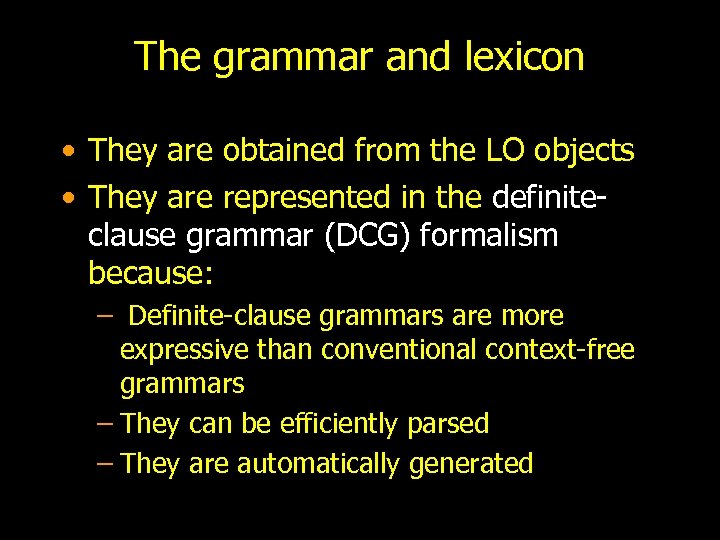 The grammar and lexicon

• They are obtained from the LO objects
• They are represented in the definite-clause grammar (DCG) formalism because:
– Definite-clause grammars are more expressive than conventional context-free grammars
– They can be efficiently parsed
– They are automatically generated